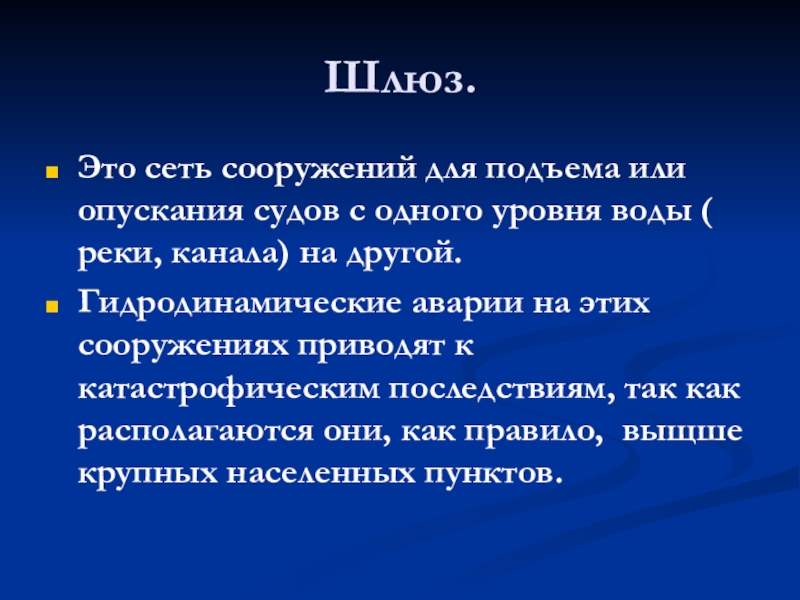 Шлюз.

Это сеть сооружений для подъема или опускания судов с одного уровня воды ( реки, канала) на другой.

Гидродинамические аварии на этих сооружениях приводят к катастрофическим последствиям, так как располагаются они, как правило, выщше крупных населенных пунктов.